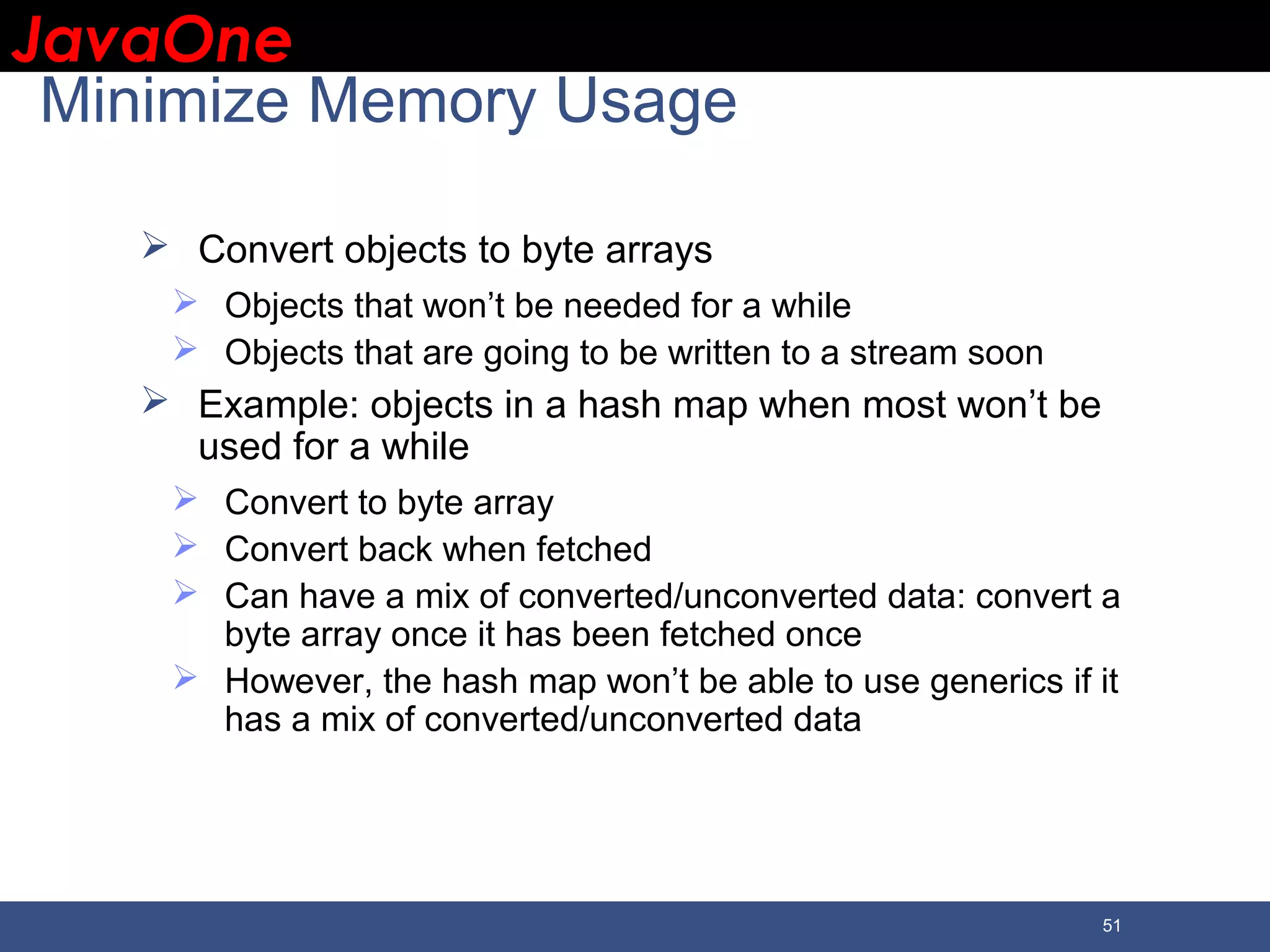 JavaOne

Minimize Memory Usage

➢ Convert objects to byte arrays

➢ Objects that won’t be needed for a while

➢ Objects that are going to be written to a stream soon

➢ Example: objects in a hash map when most won’t be used for a while

➢ Convert to byte array

➢ Convert back when fetched

➢ Can have a mix of converted/unconverted data: convert a byte array once it has been fetched once

➢ However, the hash map won’t be able to use generics if it has a mix of converted/unconverted data

51